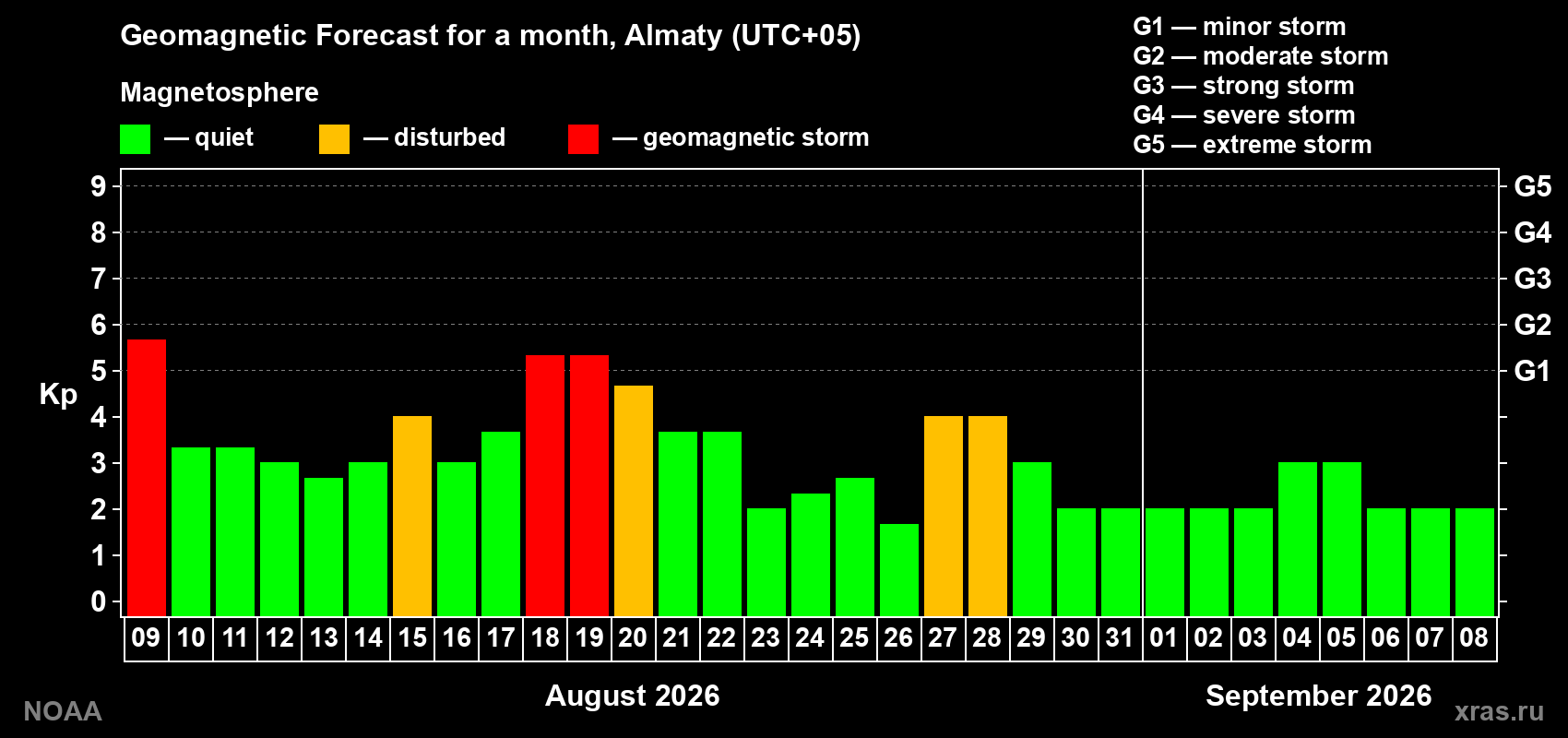 Geomagnetic Forecast for a month, Almaty (UTC+05)

Magnetosphere

— quiet — disturbed — geomagnetic storm

G1 — minor storm
G2 — moderate storm
G3 — strong storm
G4 — severe storm
G5 — extreme storm

Kp

9
8
7
6
5
4
3
2
1
0

G5
G4
G3
G2
G1

09 10 11 12 13 14 15 16 17 18 19 20 21 22 23 24 25 26 27 28 29 30 31 01 02 03 04 05 06 07 08

August 2026

September 2026

NOAA

xras.ru